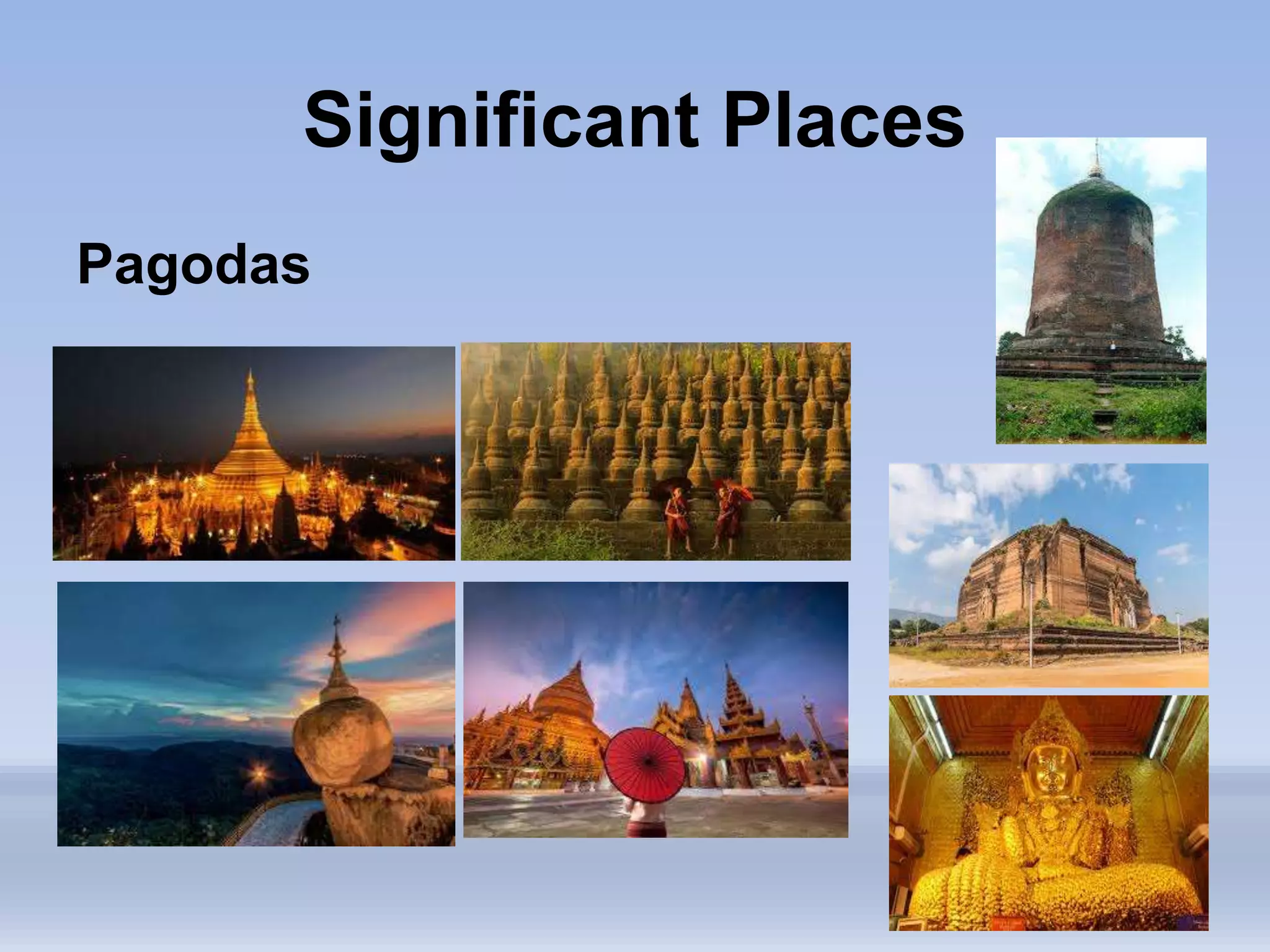 Significant Places

Pagodas